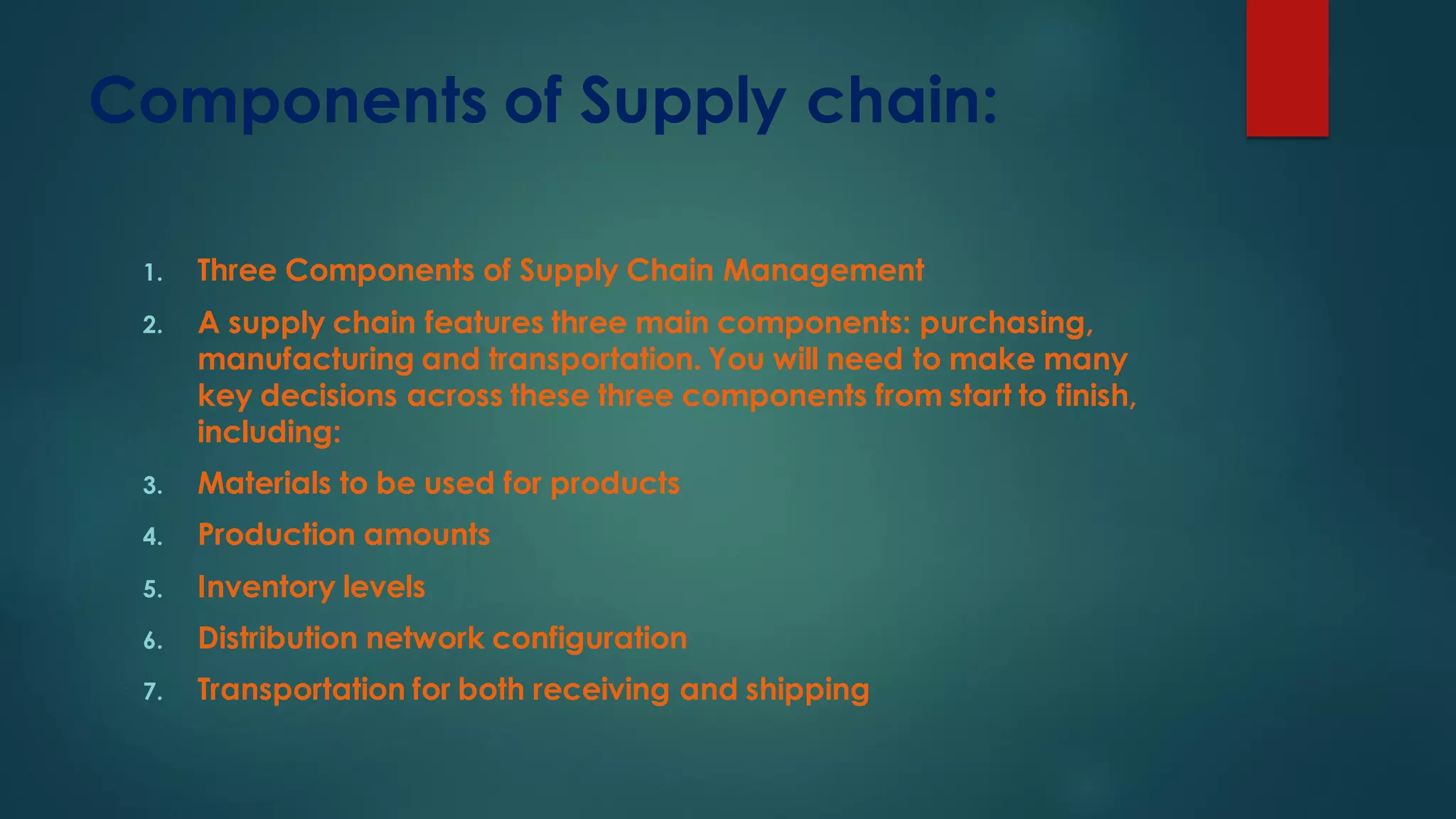 Components of Supply chain:

1. Three Components of Supply Chain Management
2. A supply chain features three main components: purchasing, manufacturing and transportation. You will need to make many key decisions across these three components from start to finish, including:
3. Materials to be used for products
4. Production amounts
5. Inventory levels
6. Distribution network configuration
7. Transportation for both receiving and shipping